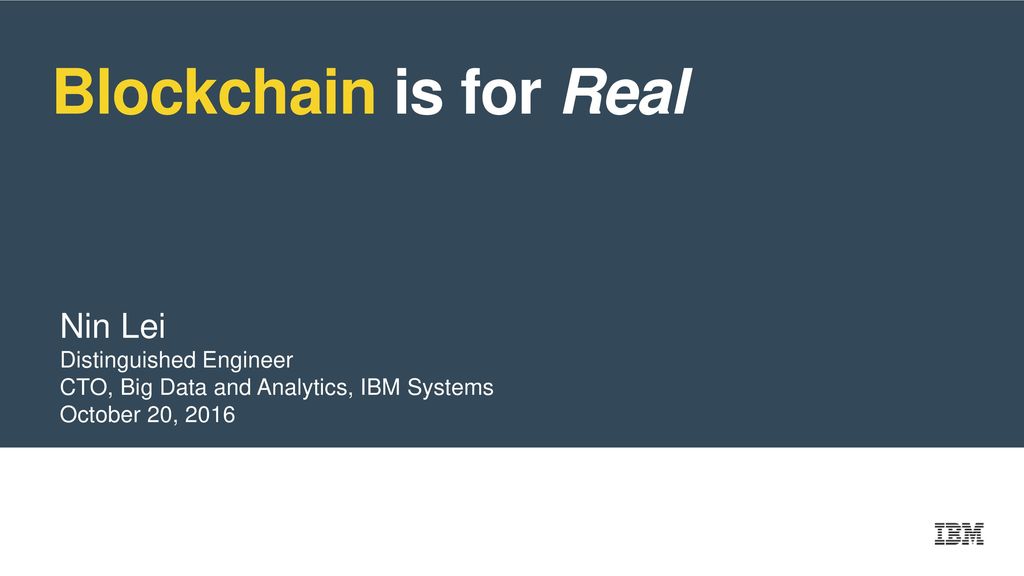 Blockchain is for Real

Nin Lei
Distinguished Engineer
CTO, Big Data and Analytics, IBM Systems
October 20, 2016

IBM